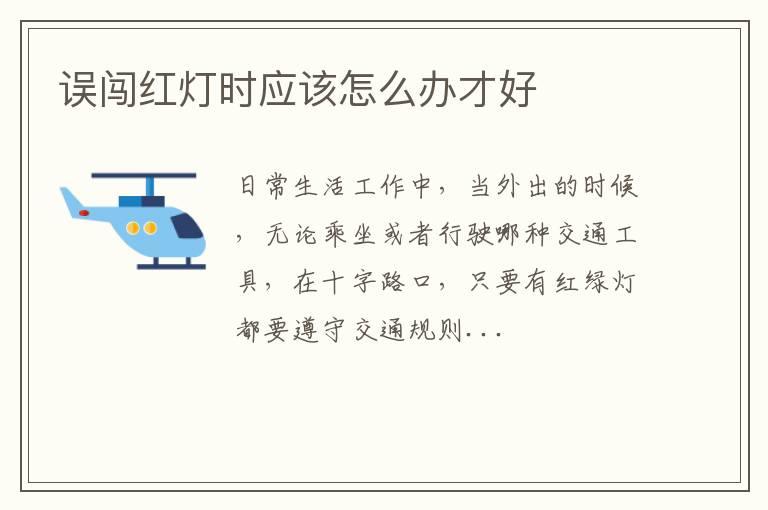 误闯红灯时应该怎么办才好

日常生活工作中，当外出的时候，无论乘坐或者行驶哪种交通工具，在十字路口，只要有红绿灯都要遵守交通规则...